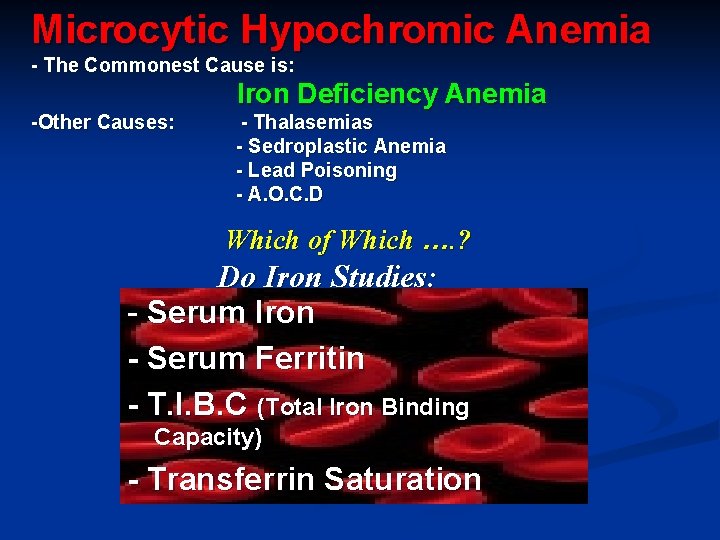 Microcytic Hypochromic Anemia

- The Commonest Cause is:

Iron Deficiency Anemia

-Other Causes:

- Thalasemias
- Sedroplastic Anemia
- Lead Poisoning
- A.O.C.D

Which of Which ....?

Do Iron Studies:

- Serum Iron
- Serum Ferritin
- T.I.B.C (Total Iron Binding Capacity)
- Transferrin Saturation